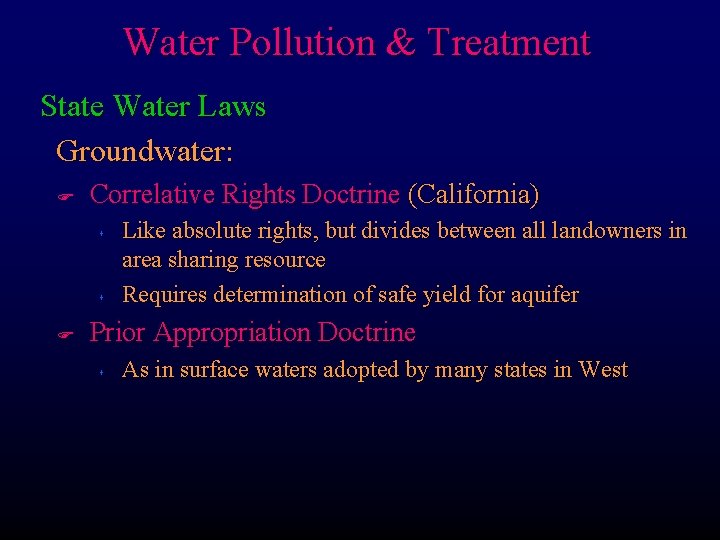 Water Pollution & Treatment

State Water Laws

Groundwater:

Correlative Rights Doctrine (California)

Like absolute rights, but divides between all landowners in area sharing resource

Requires determination of safe yield for aquifer

Prior Appropriation Doctrine

As in surface waters adopted by many states in West